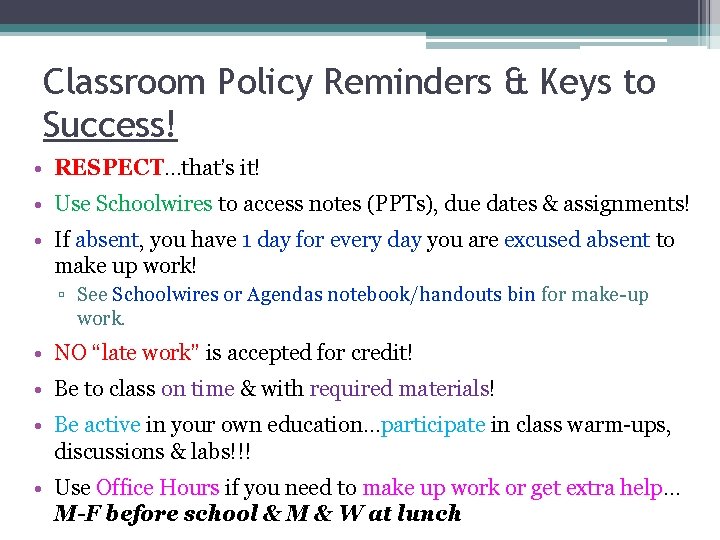 Classroom Policy Reminders & Keys to Success!

• RESPECT…that's it!
• Use Schoolwires to access notes (PPTs), due dates & assignments!
• If absent, you have 1 day for every day you are excused absent to make up work!
▫ See Schoolwires or Agendas notebook/handouts bin for make-up work.
• NO "late work" is accepted for credit!
• Be to class on time & with required materials!
• Be active in your own education…participate in class warm-ups, discussions & labs!!!
• Use Office Hours if you need to make up work or get extra help… M-F before school & M & W at lunch